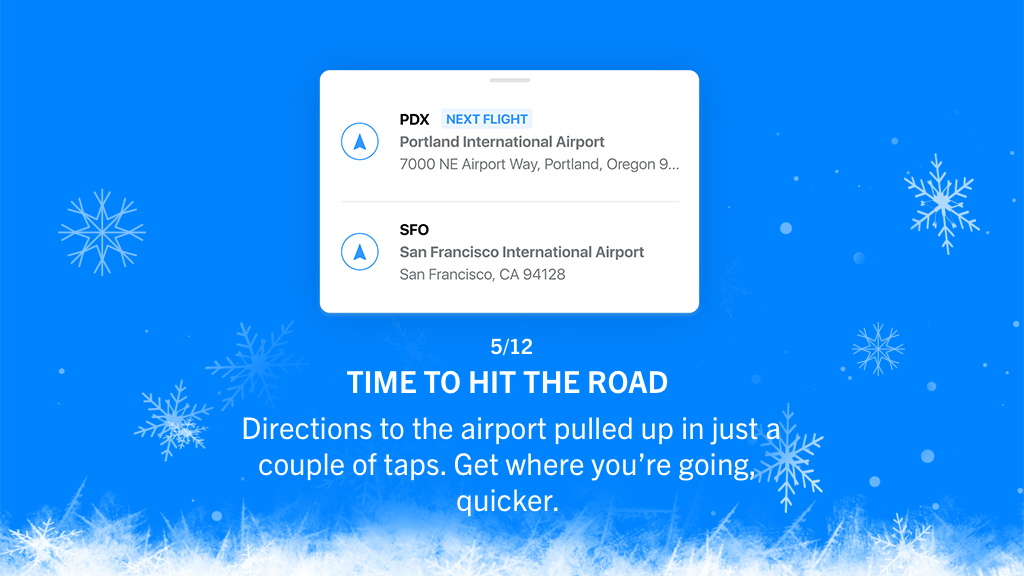 PDX NEXT FLIGHT
Portland International Airport
7000 NE Airport Way, Portland, Oregon 9...

SFO
San Francisco International Airport
San Francisco, CA 94128

5/12
TIME TO HIT THE ROAD
Directions to the airport pulled up in just a couple of taps. Get where you're going, quicker.